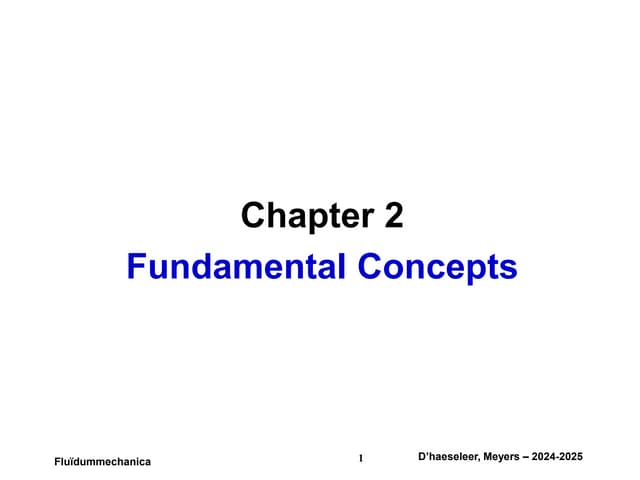 Chapter 2
Fundamental Concepts

Fluïdummechanica

1

D'haeseleer, Meyers – 2024-2025